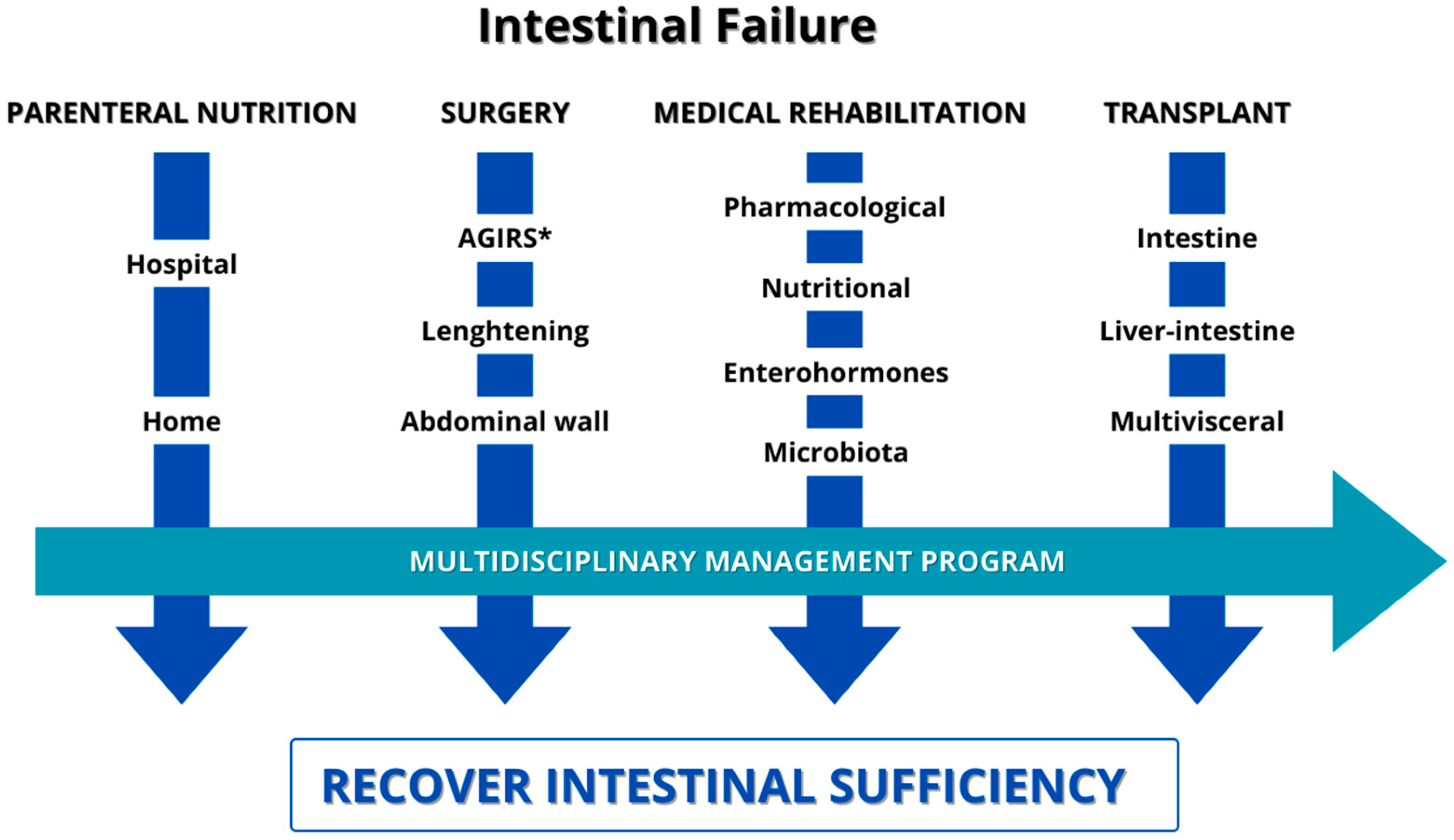 Intestinal Failure

PARENTERAL NUTRITION

Hospital

Home

SURGERY

AGIRS*

Lenghtening

Abdominal wall

MEDICAL REHABILITATION

Pharmacological

Nutritional

Enterohormones

Microbiota

TRANSPLANT

Intestine

Liver-intestine

Multivisceral

MULTIDISCIPLINARY MANAGEMENT PROGRAM

RECOVER INTESTINAL SUFFICIENCY